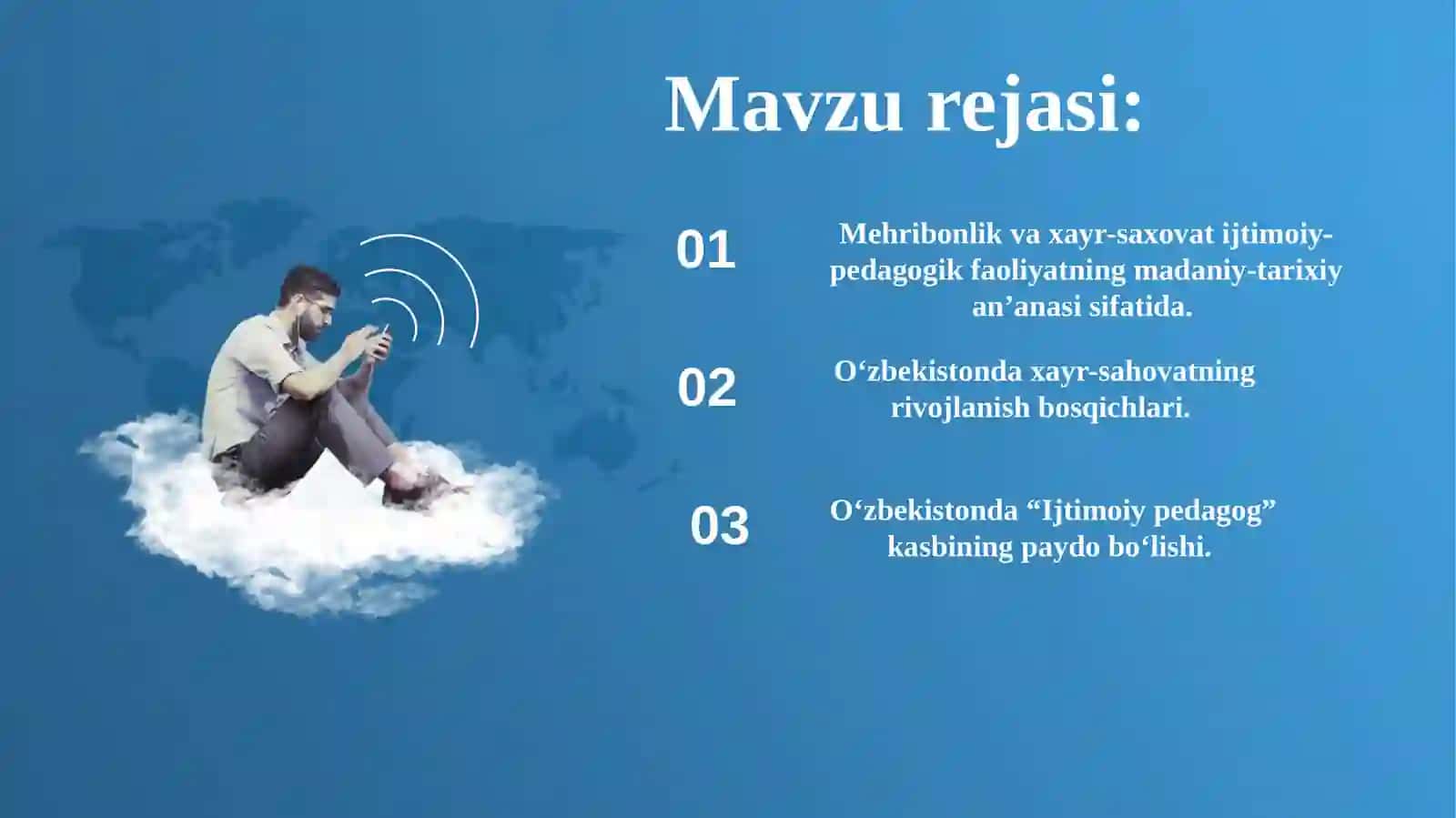 Mavzu rejasi:

01

Mehribonlik va xayr-saxovat ijtimoiy-pedagogik faoliyatning madaniy-tarixiy an’anasi sifatida.

02

O‘zbekistonda xayr-sahovatning rivojlanish bosqichlari.

03

O‘zbekistonda “Ijtimoiy pedagog” kasbining paydo bo‘lishi.